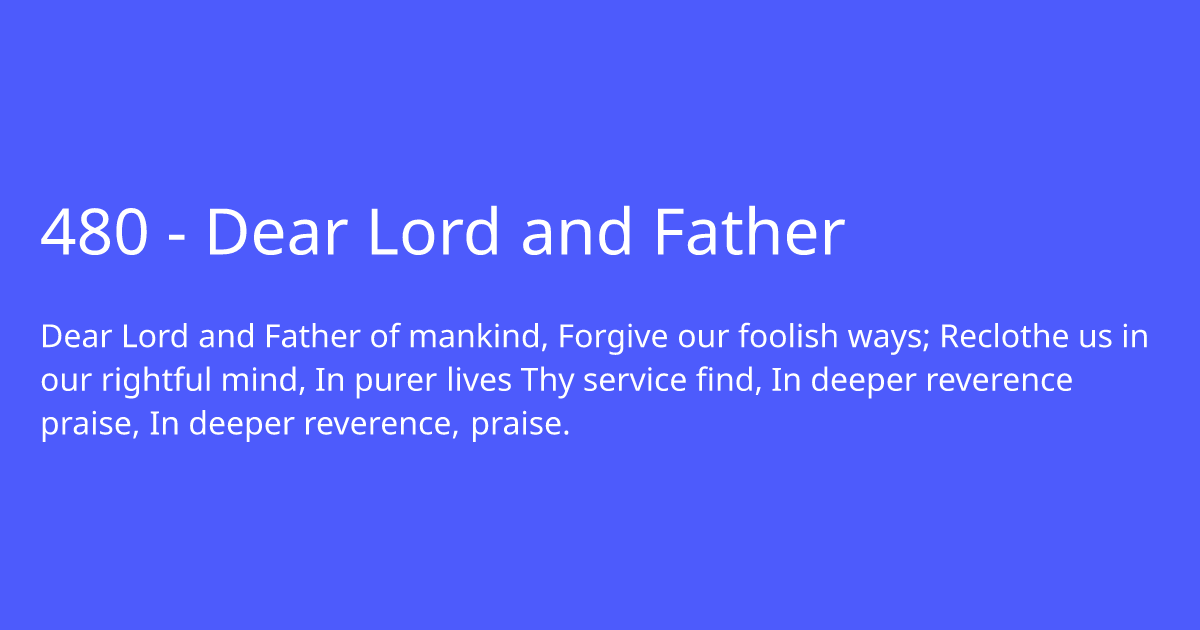 480 - Dear Lord and Father

Dear Lord and Father of mankind, Forgive our foolish ways; Reclothe us in our rightful mind, In purer lives Thy service find, In deeper reverence praise, In deeper reverence, praise.